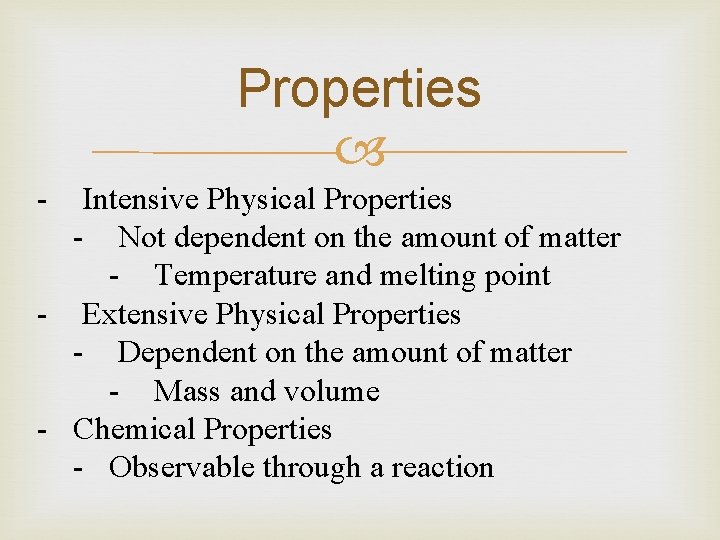 Properties

- Intensive Physical Properties
  - Not dependent on the amount of matter
    - Temperature and melting point
- Extensive Physical Properties
  - Dependent on the amount of matter
    - Mass and volume
- Chemical Properties
  - Observable through a reaction